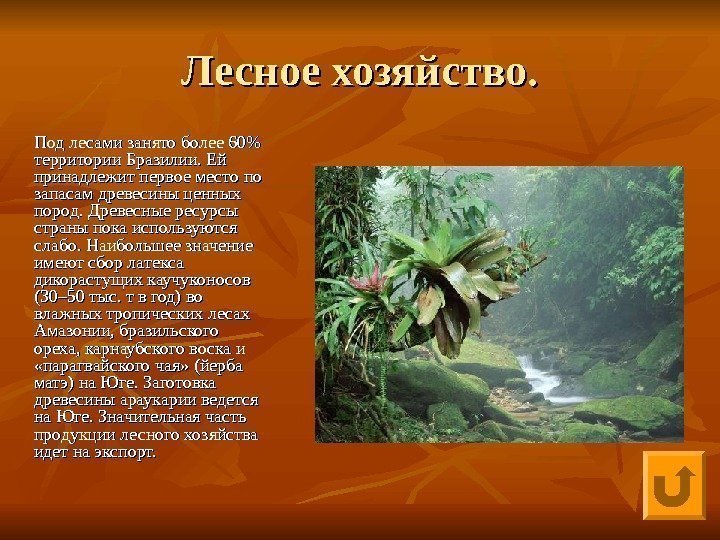 Лесное хозяйство.

Под лесами занято более 60% территории Бразилии. Ей принадлежит первое место по запасам древесины ценных пород. Древесные ресурсы страны пока используются слабо. Наибольшее значение имеют сбор латекса дикорастущих каучуконосов (30–50 тыс. т в год) во влажных тропических лесах Амазонии, бразильского ореха, карнаубского воска и «парагвайского чая» (йерба матэ) на Юге. Заготовка древесины араукарии ведется на Юге. Значительная часть продукции лесного хозяйства идет на экспорт.